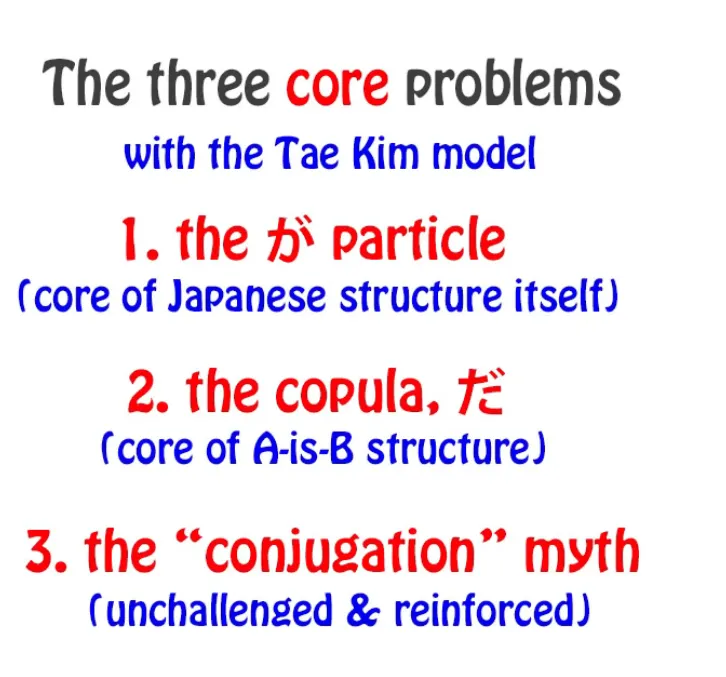 The three core problems
with the Tae Kim model

1. the が particle
(core of Japanese structure itself)

2. the copula, だ
(core of A-is-B structure)

3. the “conjugation” myth
(unchallenged & reinforced)